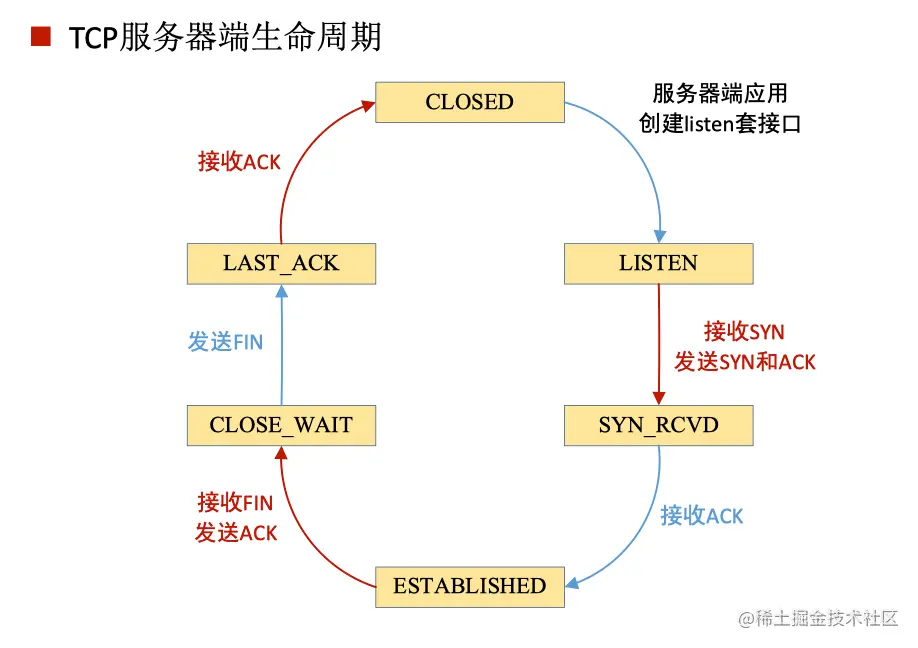 TCP服务器端生命周期

CLOSED

服务器端应用
创建listen套接口

LISTEN

接收SYN
发送SYN和ACK

SYN_RCVD

接收ACK

ESTABLISHED

接收FIN
发送ACK

CLOSE_WAIT

发送FIN

LAST_ACK

接收ACK

@稀土掘金技术社区